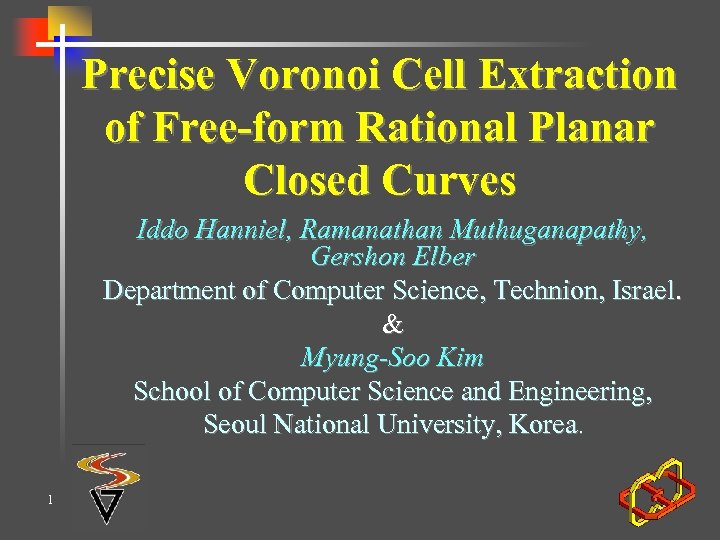 Precise Voronoi Cell Extraction of Free-form Rational Planar Closed Curves

Iddo Hanniel, Ramanathan Muthuganapathy, Gershon Elber

Department of Computer Science, Technion, Israel.

&

Myung-Soo Kim

School of Computer Science and Engineering, Seoul National University, Korea.

1